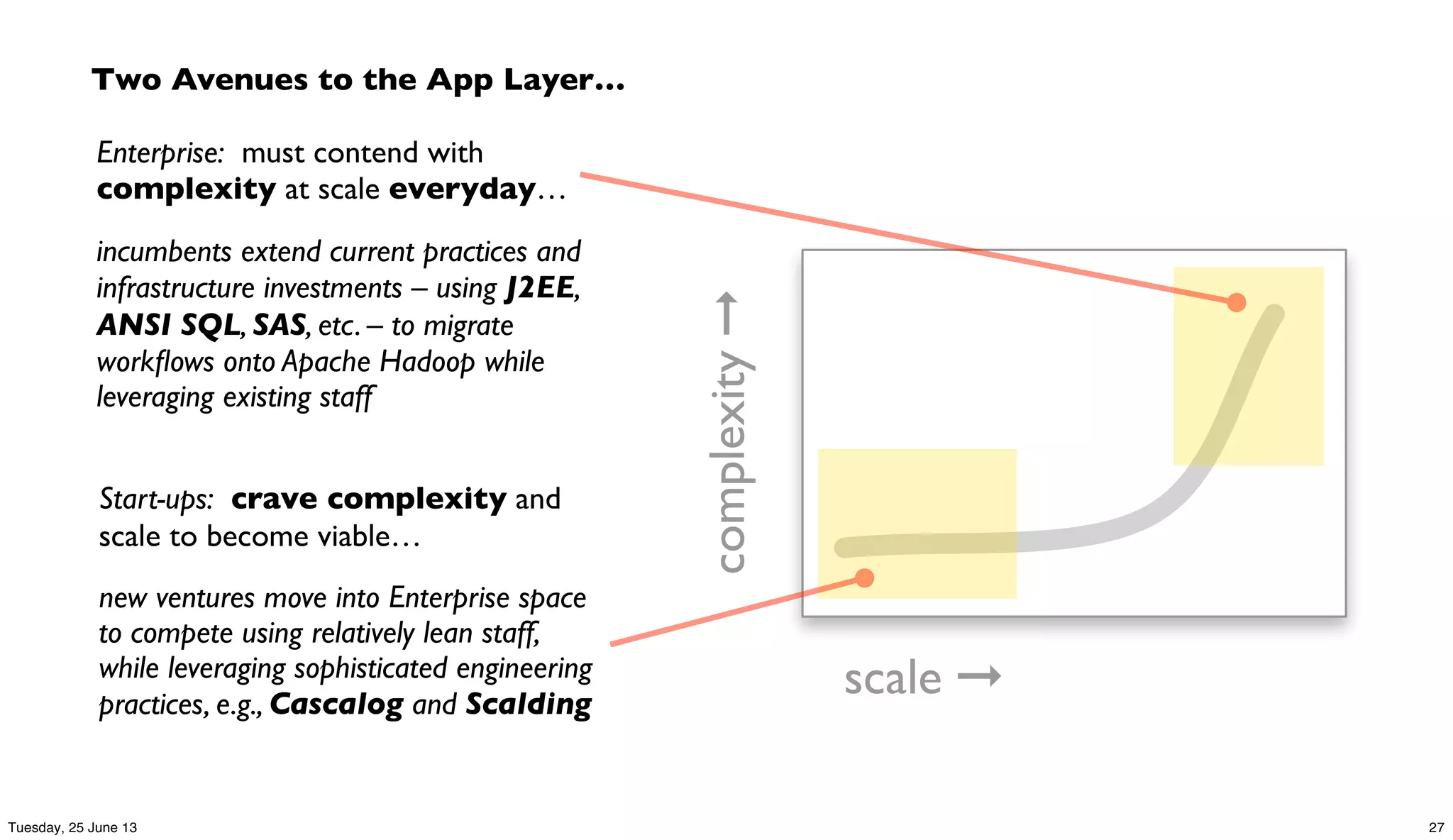 Two Avenues to the App Layer...

Enterprise: must contend with complexity at scale everyday…

incumbents extend current practices and infrastructure investments – using J2EE, ANSI SQL, SAS, etc. – to migrate workflows onto Apache Hadoop while leveraging existing staff

Start-ups: crave complexity and scale to become viable…

new ventures move into Enterprise space to compete using relatively lean staff, while leveraging sophisticated engineering practices, e.g., Cascalog and Scalding

complexity →

scale →

Tuesday, 25 June 13

27